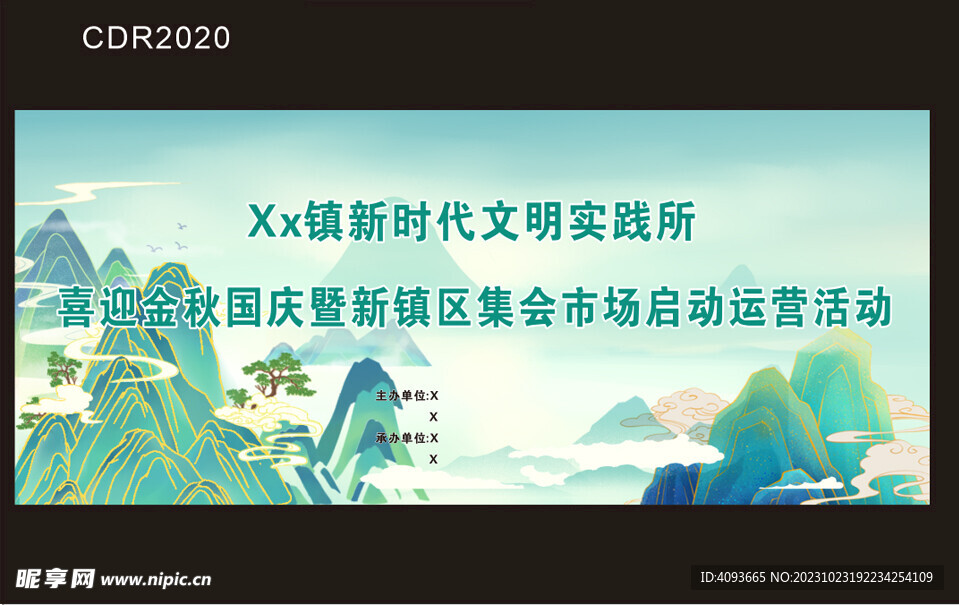 CDR2020

Xx镇新时代文明实践所

喜迎金秋国庆暨新镇区集会市场启动运营活动

主办单位:X
X
承办单位:X
X

昵享网 www.nipic.cn

ID:4093665 NO:20231023192234254109